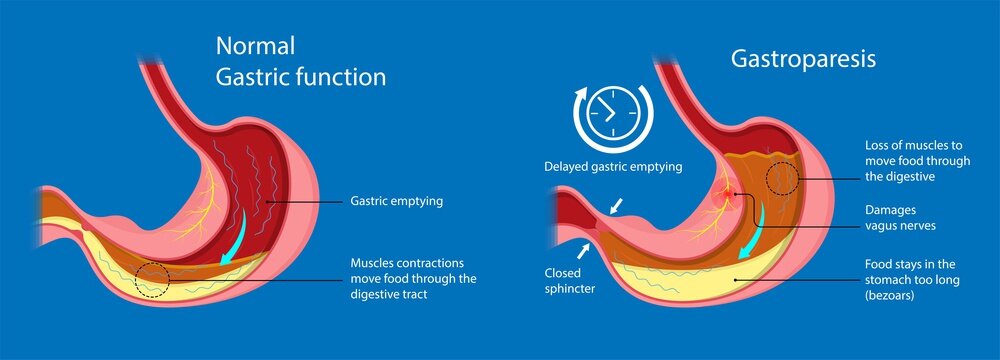 Normal
Gastric function

Gastric emptying

Muscles contractions move food through the digestive tract

Gastroparesis

Delayed gastric emptying

Closed sphincter

Loss of muscles to move food through the digestive

Damages vagus nerves

Food stays in the stomach too long (bezoars)